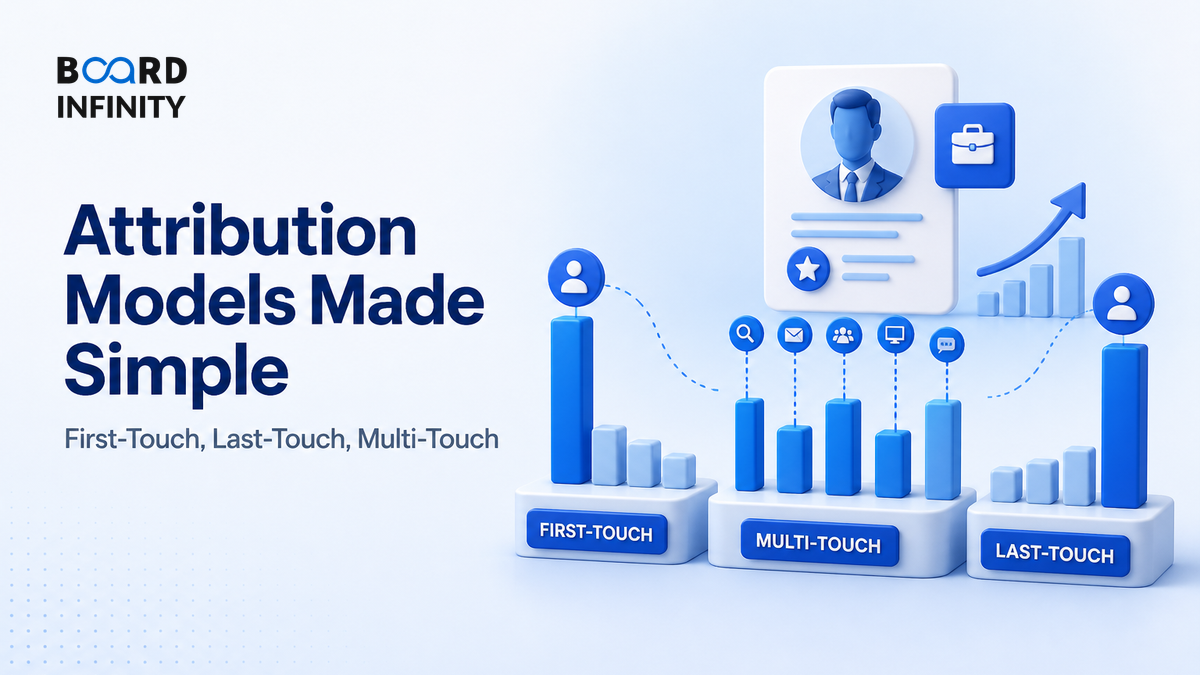 BOARD INFINITY

Attribution Models Made Simple

First-Touch, Last-Touch, Multi-Touch

FIRST-TOUCH

MULTI-TOUCH

LAST-TOUCH